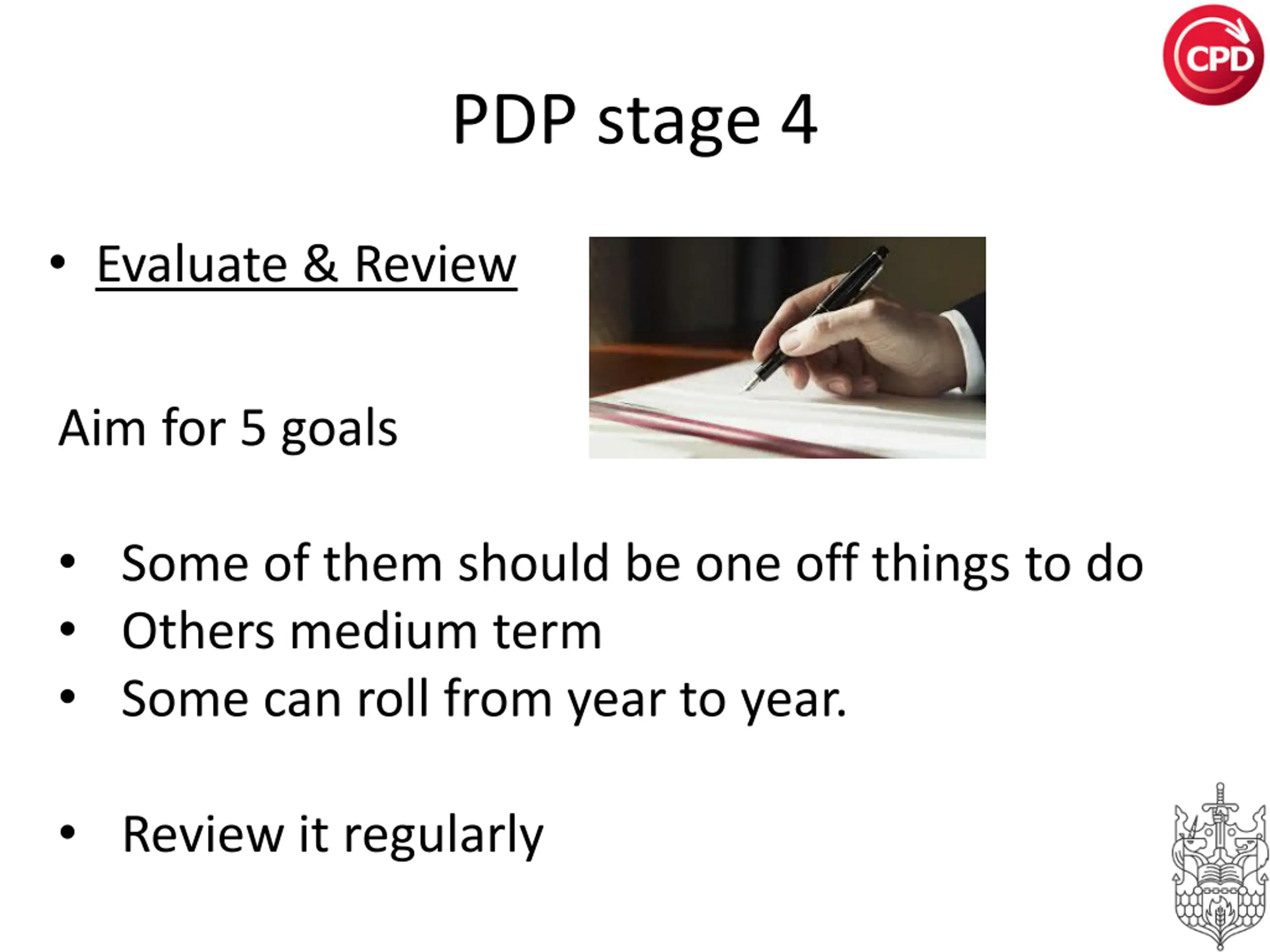 CPD

PDP stage 4

• Evaluate & Review

Aim for 5 goals

• Some of them should be one off things to do
• Others medium term
• Some can roll from year to year.

• Review it regularly